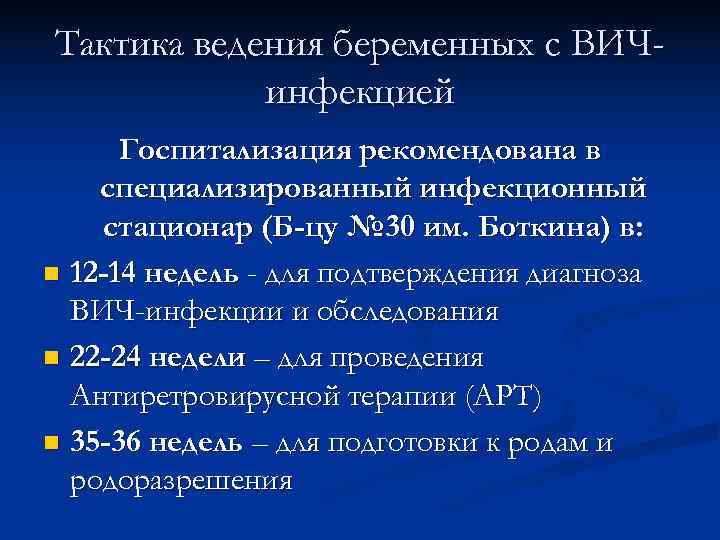 Тактика ведения беременных с ВИЧ-инфекцией

Госпитализация рекомендована в специализированный инфекционный стационар (Б-цу №30 им. Боткина) в:

12-14 недель - для подтверждения диагноза ВИЧ-инфекции и обследования

22-24 недели – для проведения Антиретровирусной терапии (АРТ)

35-36 недель – для подготовки к родам и родоразрешения